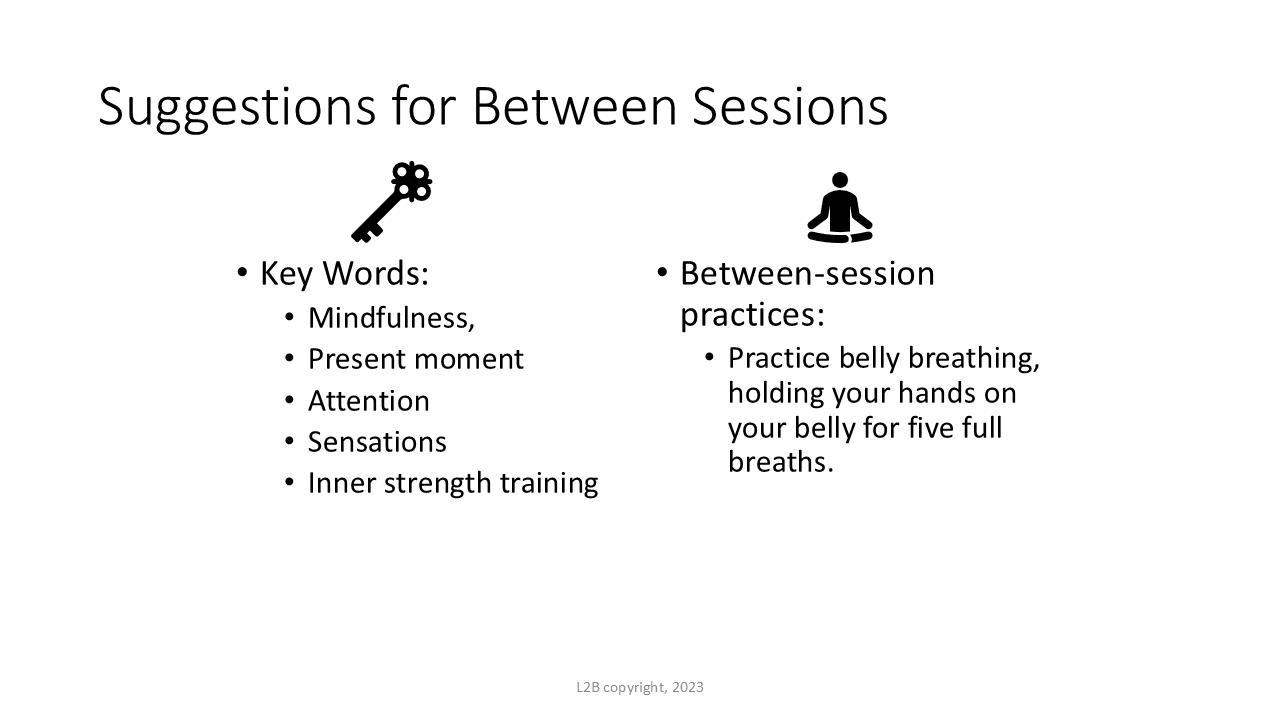 Suggestions for Between Sessions

• Key Words:
  • Mindfulness,
  • Present moment
  • Attention
  • Sensations
  • Inner strength training

• Between-session practices:
  • Practice belly breathing, holding your hands on your belly for five full breaths.

L2B copyright, 2023